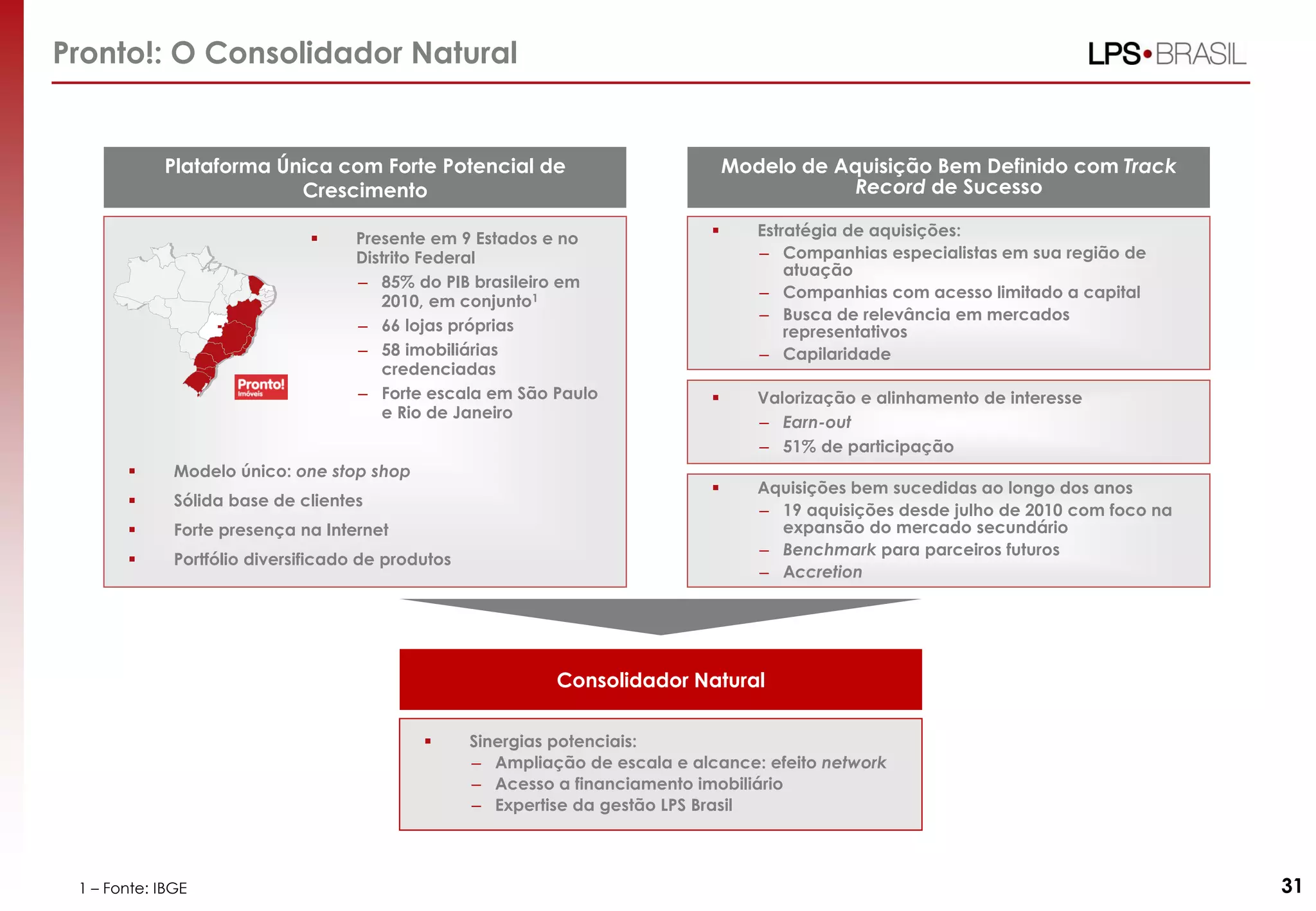 Pronto!: O Consolidador Natural

LPS•BRASIL

Plataforma Única com Forte Potencial de Crescimento

Pronto! Imóveis

▪ Presente em 9 Estados e no Distrito Federal
– 85% do PIB brasileiro em 2010, em conjunto$^1$
– 66 lojas próprias
– 58 imobiliárias credenciadas
– Forte escala em São Paulo e Rio de Janeiro

▪ Modelo único: one stop shop
▪ Sólida base de clientes
▪ Forte presença na Internet
▪ Portfólio diversificado de produtos

Modelo de Aquisição Bem Definido com Track Record de Sucesso

▪ Estratégia de aquisições:
– Companhias especialistas em sua região de atuação
– Companhias com acesso limitado a capital
– Busca de relevância em mercados representativos
– Capilaridade

▪ Valorização e alinhamento de interesse
– Earn-out
– 51% de participação

▪ Aquisições bem sucedidas ao longo dos anos
– 19 aquisições desde julho de 2010 com foco na expansão do mercado secundário
– Benchmark para parceiros futuros
– Accretion

Consolidador Natural

▪ Sinergias potenciais:
– Ampliação de escala e alcance: efeito network
– Acesso a financiamento imobiliário
– Expertise da gestão LPS Brasil

1 – Fonte: IBGE

31